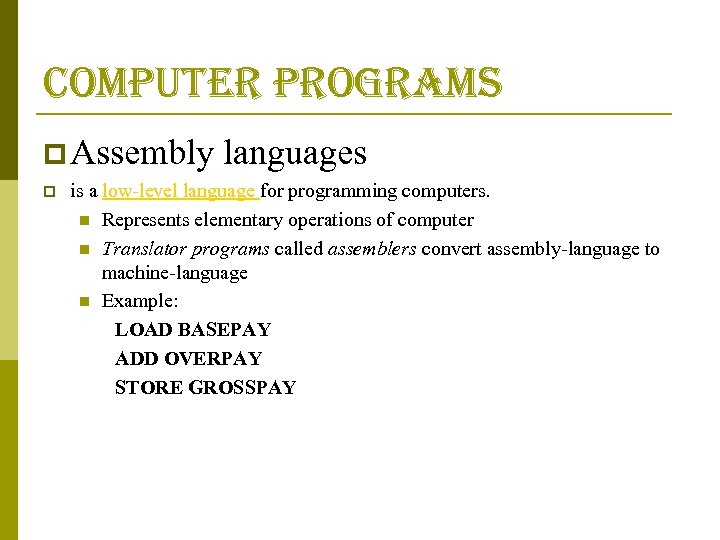 COMPUTER PROGRAMS

Assembly languages

is a low-level language for programming computers.

Represents elementary operations of computer

Translator programs called assemblers convert assembly-language to machine-language

Example:

LOAD BASEPAY

ADD OVERPAY

STORE GROSSPAY